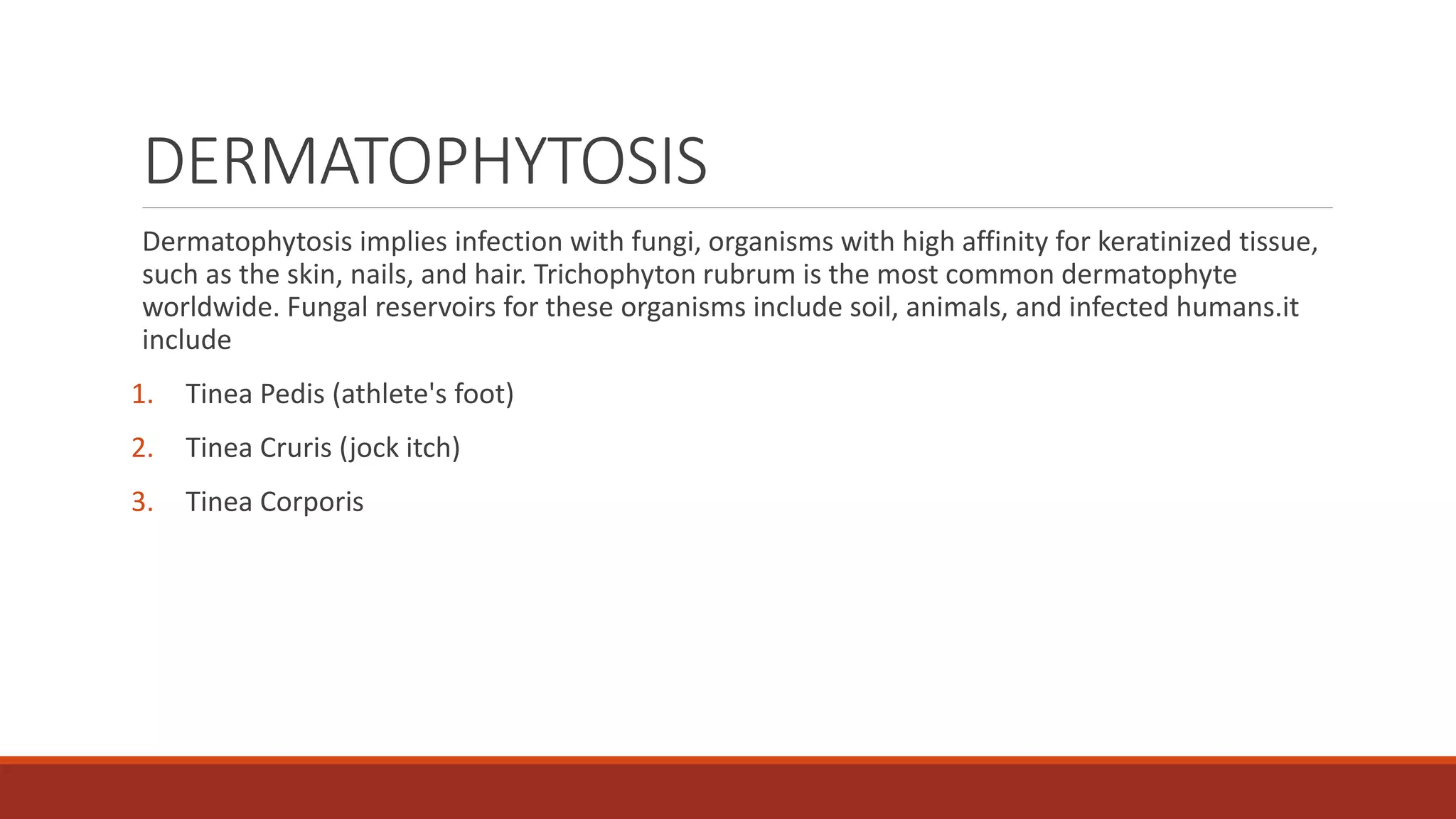 DERMATOPHYTOSIS

Dermatophytosis implies infection with fungi, organisms with high affinity for keratinized tissue, such as the skin, nails, and hair. Trichophyton rubrum is the most common dermatophyte worldwide. Fungal reservoirs for these organisms include soil, animals, and infected humans.it include

1. Tinea Pedis (athlete's foot)
2. Tinea Cruris (jock itch)
3. Tinea Corporis